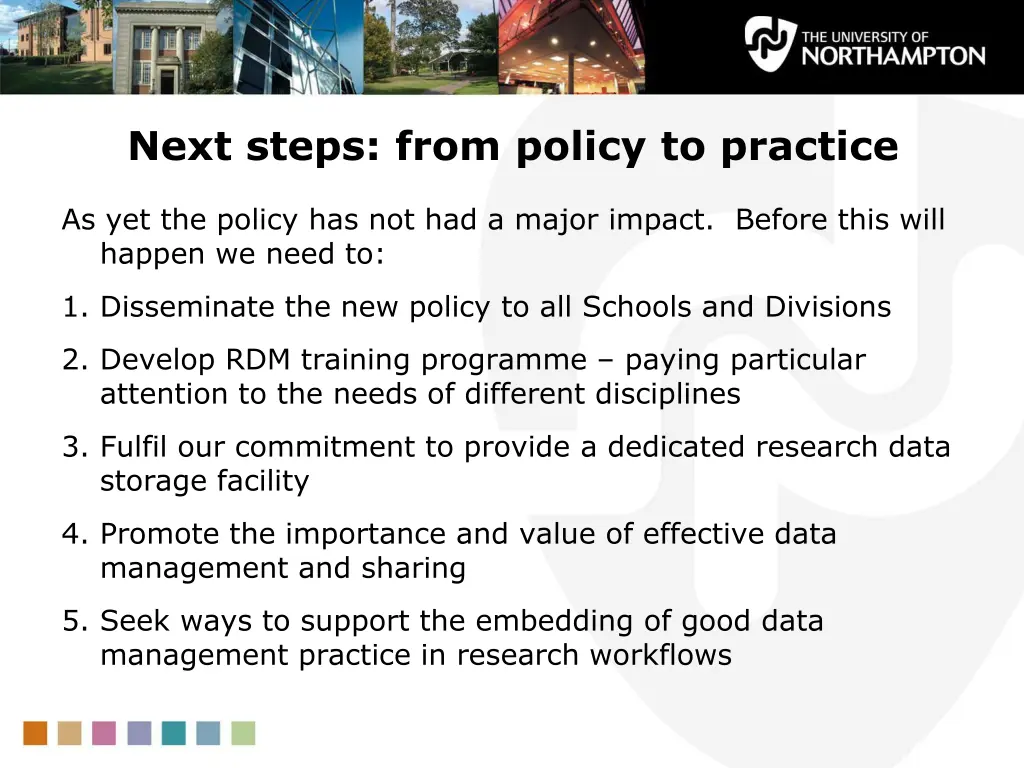 THE UNIVERSITY OF NORTHAMPTON

Next steps: from policy to practice

As yet the policy has not had a major impact. Before this will happen we need to:

1. Disseminate the new policy to all Schools and Divisions
2. Develop RDM training programme – paying particular attention to the needs of different disciplines
3. Fulfil our commitment to provide a dedicated research data storage facility
4. Promote the importance and value of effective data management and sharing
5. Seek ways to support the embedding of good data management practice in research workflows